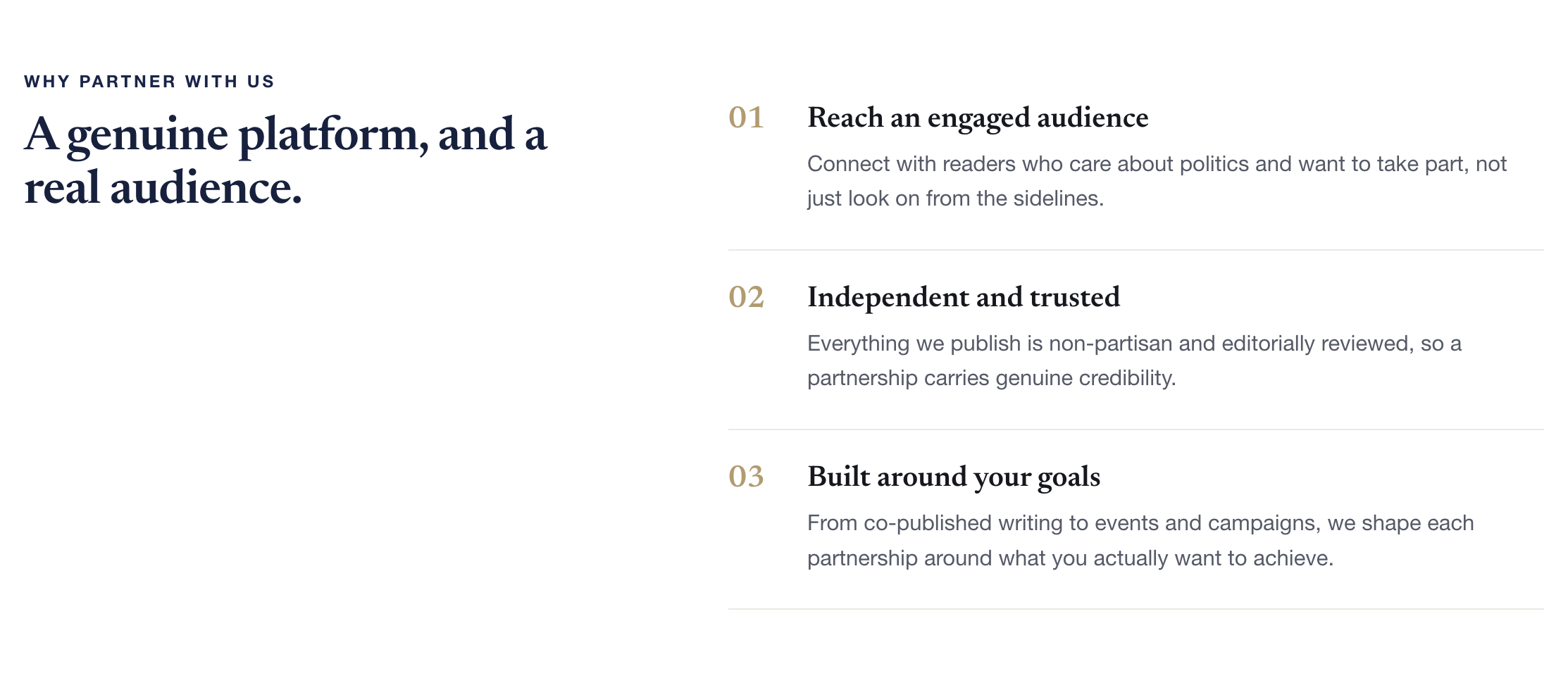 WHY PARTNER WITH US

A genuine platform, and a real audience.

01

Reach an engaged audience

Connect with readers who care about politics and want to take part, not just look on from the sidelines.

02

Independent and trusted

Everything we publish is non-partisan and editorially reviewed, so a partnership carries genuine credibility.

03

Built around your goals

From co-published writing to events and campaigns, we shape each partnership around what you actually want to achieve.